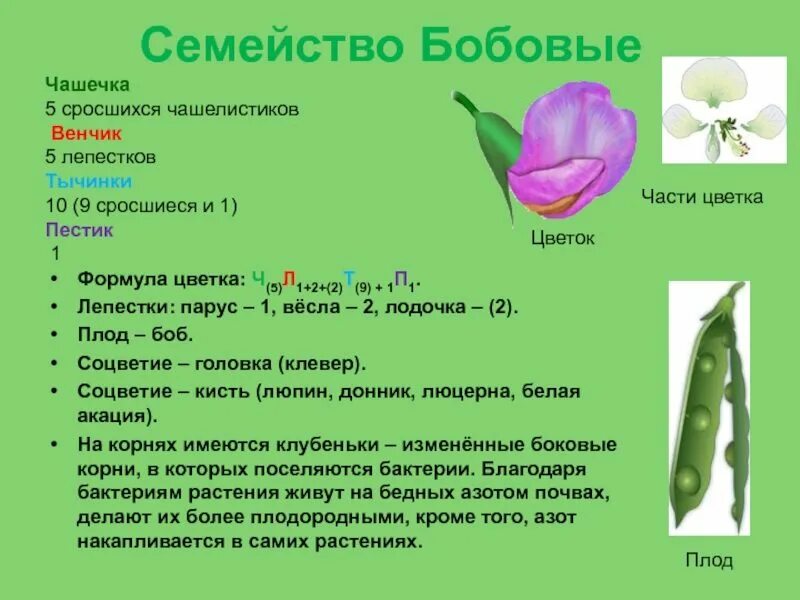 Семейство Бобовые

Чашечка
5 сросшихся чашелистиков
Венчик
5 лепестков
Тычинки
10 (9 сросшиеся и 1)
Пестик
1

Цветок

Части цветка

• Формула цветка: $Ч_{(5)}Л_{1+2+(2)}Т_{(9)+1}П_1$.
• Лепестки: парус – 1, вёсла – 2, лодочка – (2).
• Плод – боб.
• Соцветие – головка (клевер).
• Соцветие – кисть (люпин, донник, люцерна, белая акация).
• На корнях имеются клубеньки – изменённые боковые корни, в которых поселяются бактерии. Благодаря бактериям растения живут на бедных азотом почвах, делают их более плодородными, кроме того, азот накапливается в самих растениях.

Плод